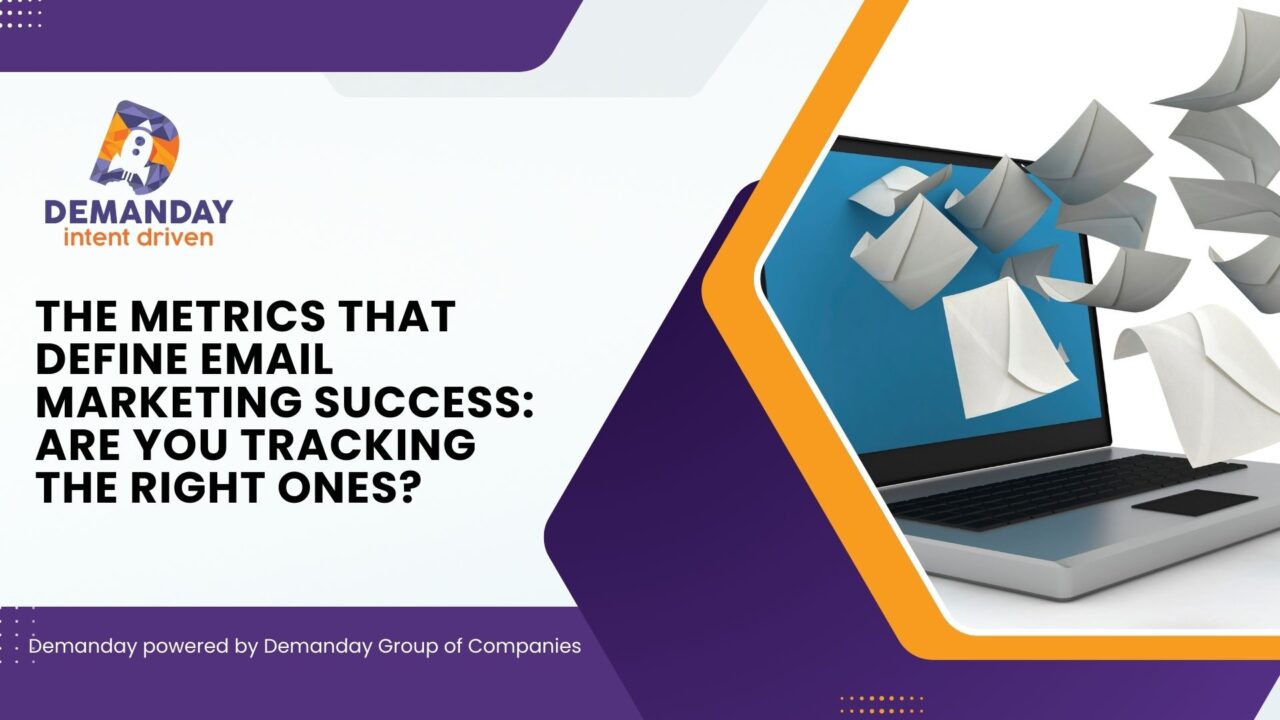 DEMANDAY
intent driven

THE METRICS THAT DEFINE EMAIL MARKETING SUCCESS: ARE YOU TRACKING THE RIGHT ONES?

Demanday powered by Demanday Group of Companies